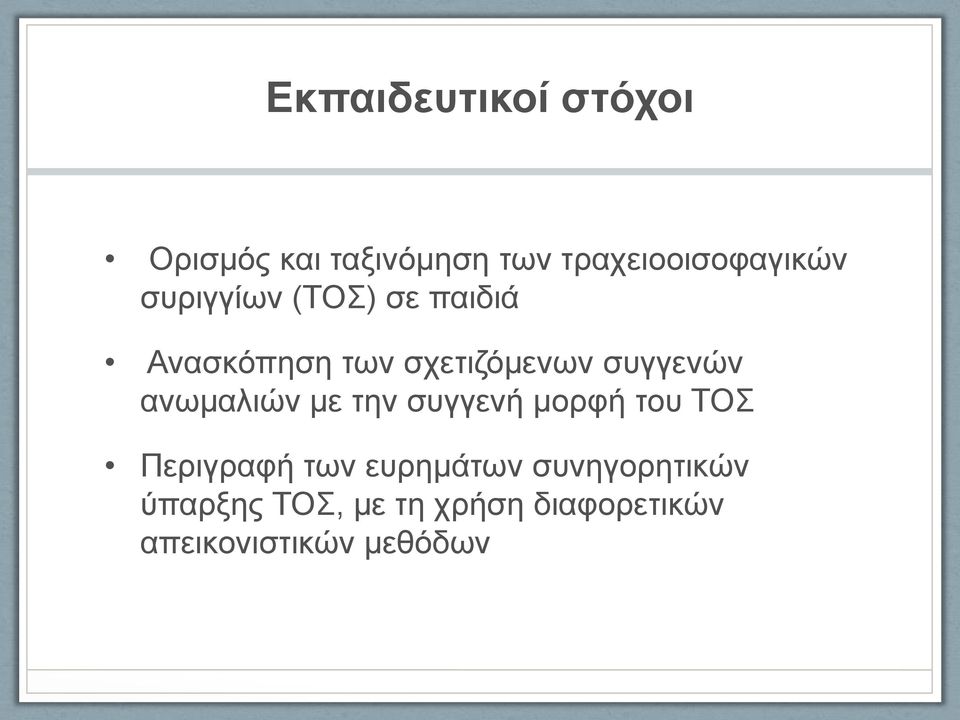 Εκπαιδευτικοί στόχοι

• Ορισμός και ταξινόμηση των τραχειοοισοφαγικών συριγγίων (ΤΟΣ) σε παιδιά

• Ανασκόπηση των σχετιζόμενων συγγενών ανωμαλιών με την συγγενή μορφή του ΤΟΣ

• Περιγραφή των ευρημάτων συνηγορητικών ύπαρξης ΤΟΣ, με τη χρήση διαφορετικών απεικονιστικών μεθόδων